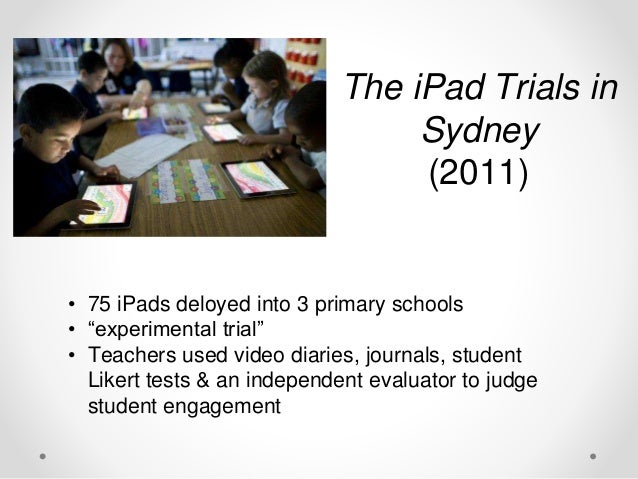 The iPad Trials in Sydney (2011)

• 75 iPads deloyed into 3 primary schools
• “experimental trial”
• Teachers used video diaries, journals, student Likert tests & an independent evaluator to judge student engagement